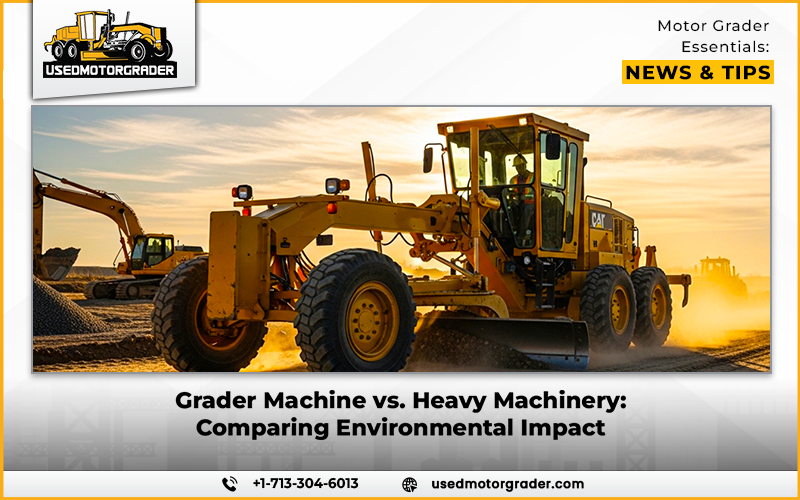 USEDMOTORGRADER

Motor Grader Essentials:

NEWS & TIPS

CAT

Grader Machine vs. Heavy Machinery: Comparing Environmental Impact

+1-713-304-6013

usedmotorgrader.com